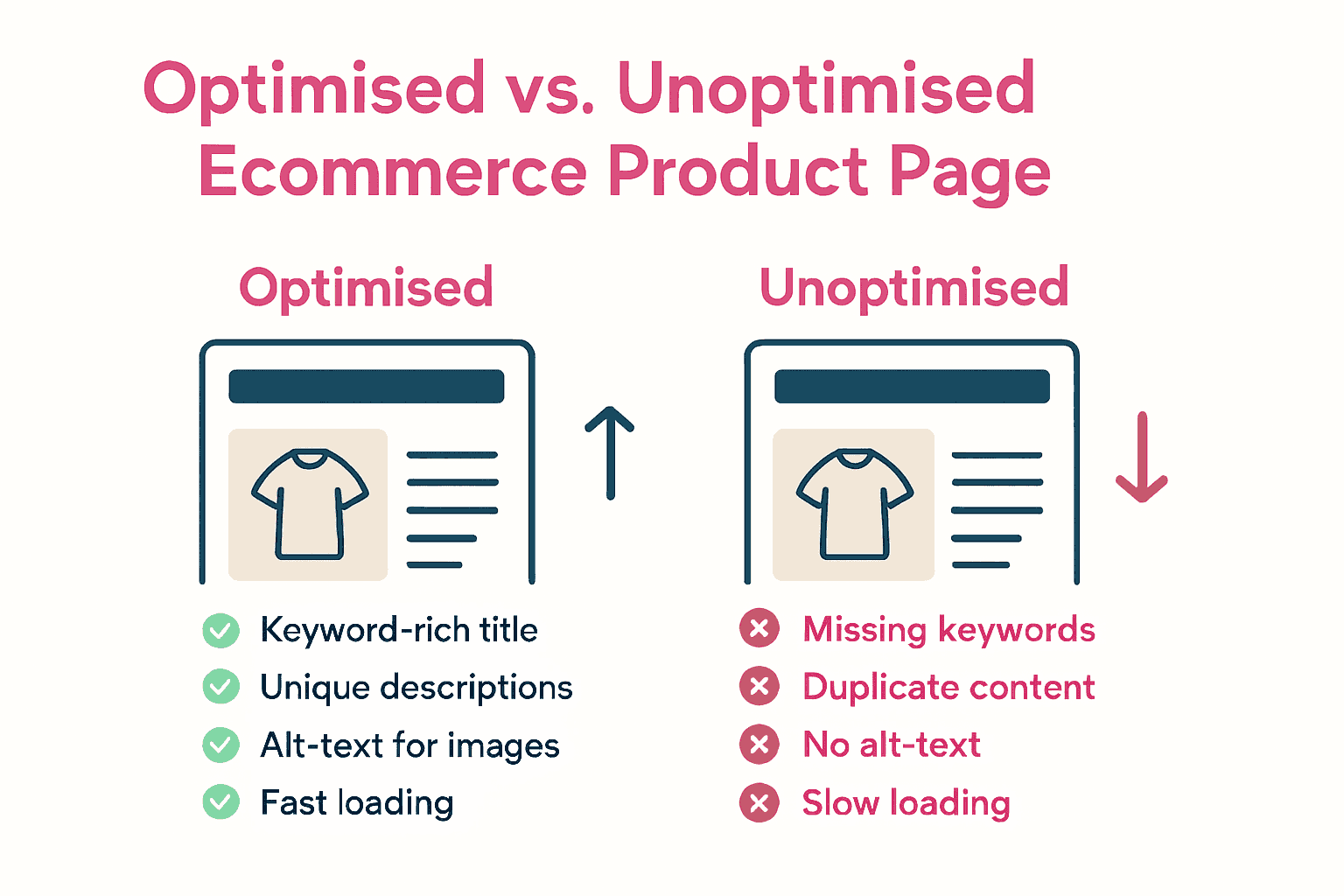 Optimised vs. Unoptimised Ecommerce Product Page

Optimised

Keyword-rich title
Unique descriptions
Alt-text for images
Fast loading

Unoptimised

Missing keywords
Duplicate content
No alt-text
Slow loading